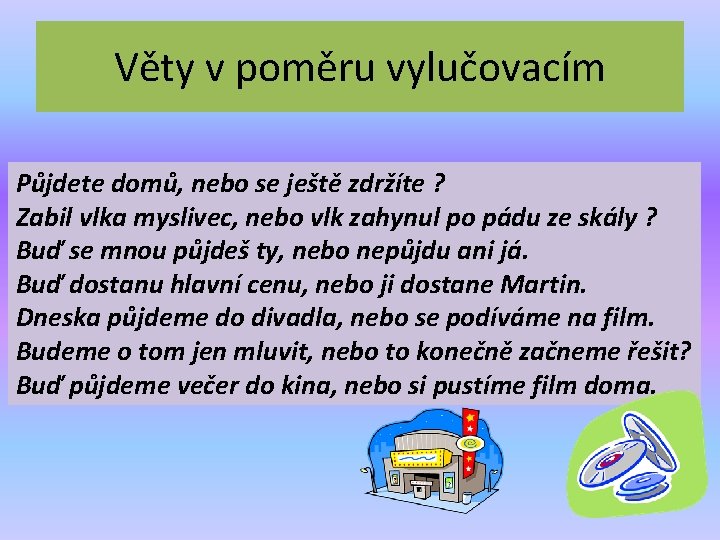 Věty v poměru vylučovacím

Půjdete domů, nebo se ještě zdržíte ?
Zabil vlka myslivec, nebo vlk zahynul po pádu ze skály ?
Buď se mnou půjdeš ty, nebo nepůjdu ani já.
Buď dostanu hlavní cenu, nebo ji dostane Martin.
Dneska půjdeme do divadla, nebo se podíváme na film.
Budeme o tom jen mluvit, nebo to konečně začneme řešit?
Buď půjdeme večer do kina, nebo si pustíme film doma.